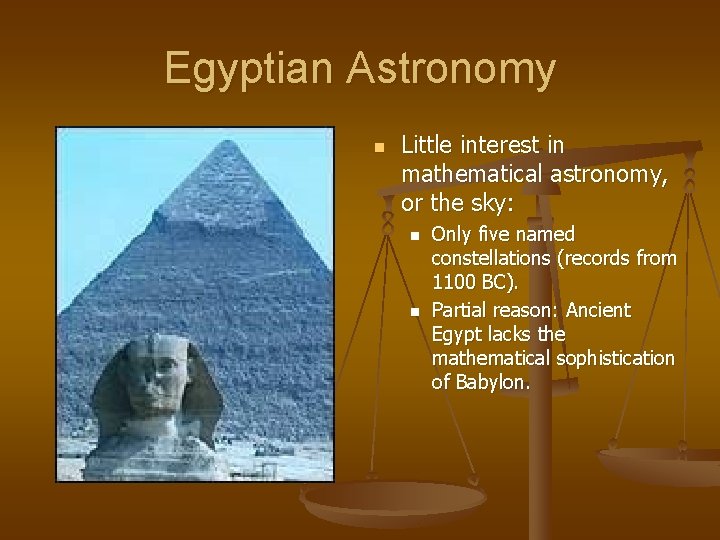 Egyptian Astronomy

Little interest in mathematical astronomy, or the sky:

Only five named constellations (records from 1100 BC).

Partial reason: Ancient Egypt lacks the mathematical sophistication of Babylon.